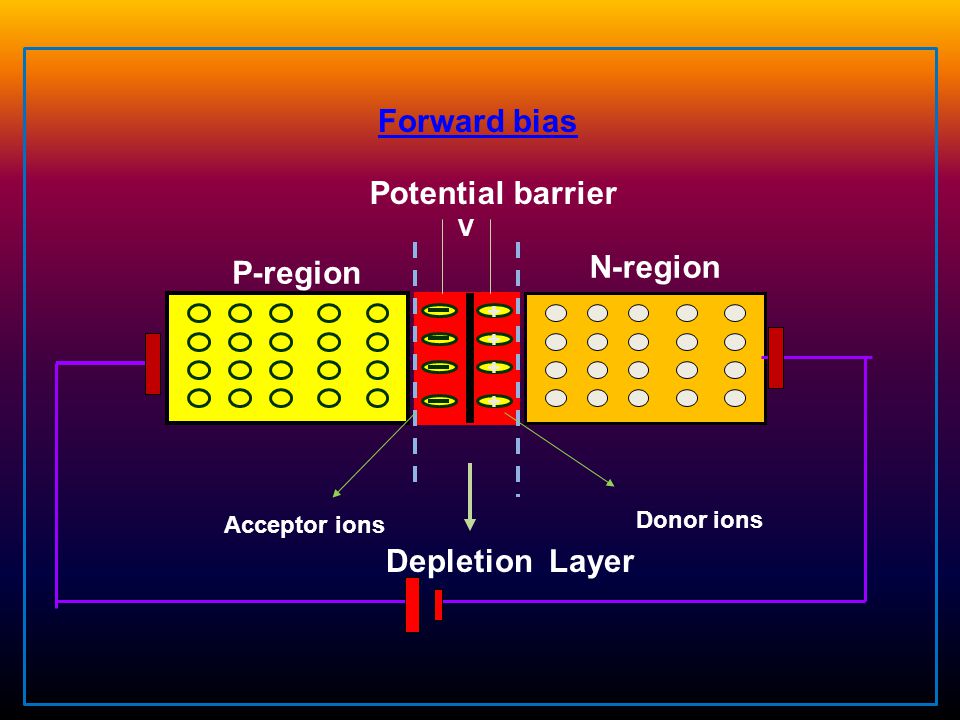 Forward bias

Potential barrier
V

P-region

N-region

Acceptor ions

Donor ions

Depletion Layer